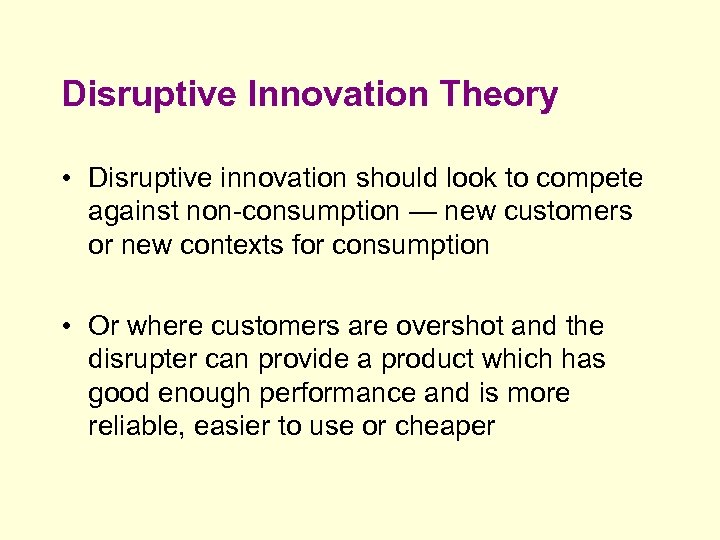 Disruptive Innovation Theory

• Disruptive innovation should look to compete against non-consumption — new customers or new contexts for consumption

• Or where customers are overshot and the disrupter can provide a product which has good enough performance and is more reliable, easier to use or cheaper